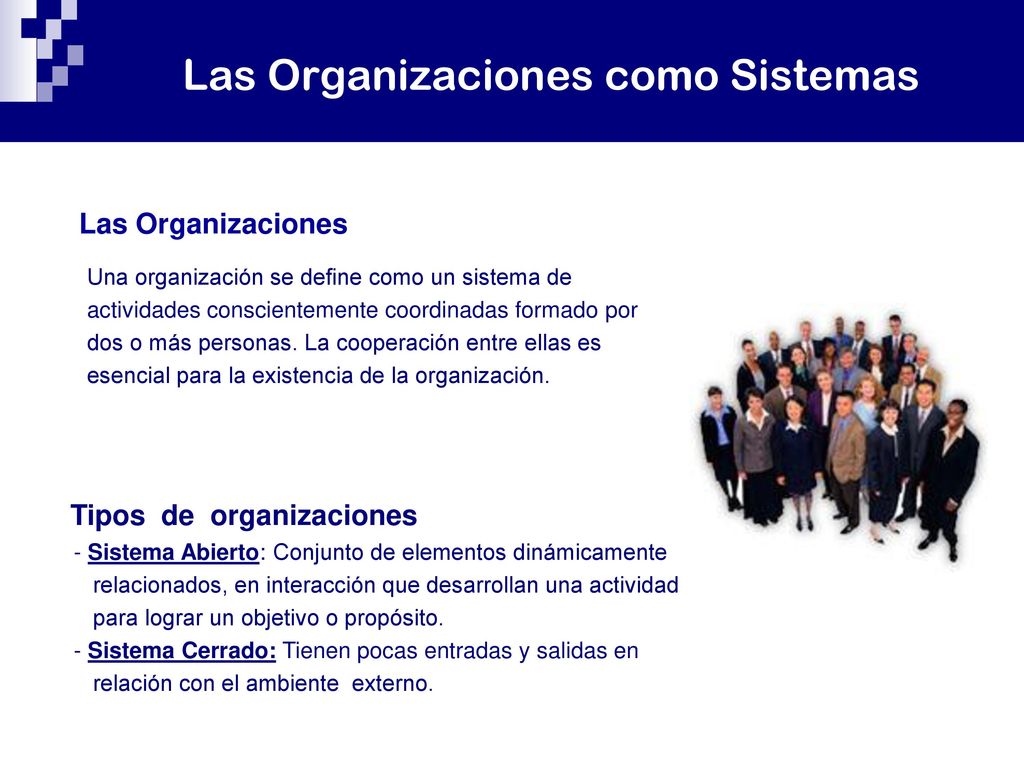 Las Organizaciones como Sistemas

Las Organizaciones

Una organización se define como un sistema de actividades conscientemente coordinadas formado por dos o más personas. La cooperación entre ellas es esencial para la existencia de la organización.

Tipos de organizaciones

- Sistema Abierto: Conjunto de elementos dinámicamente relacionados, en interacción que desarrollan una actividad para lograr un objetivo o propósito.
- Sistema Cerrado: Tienen pocas entradas y salidas en relación con el ambiente externo.